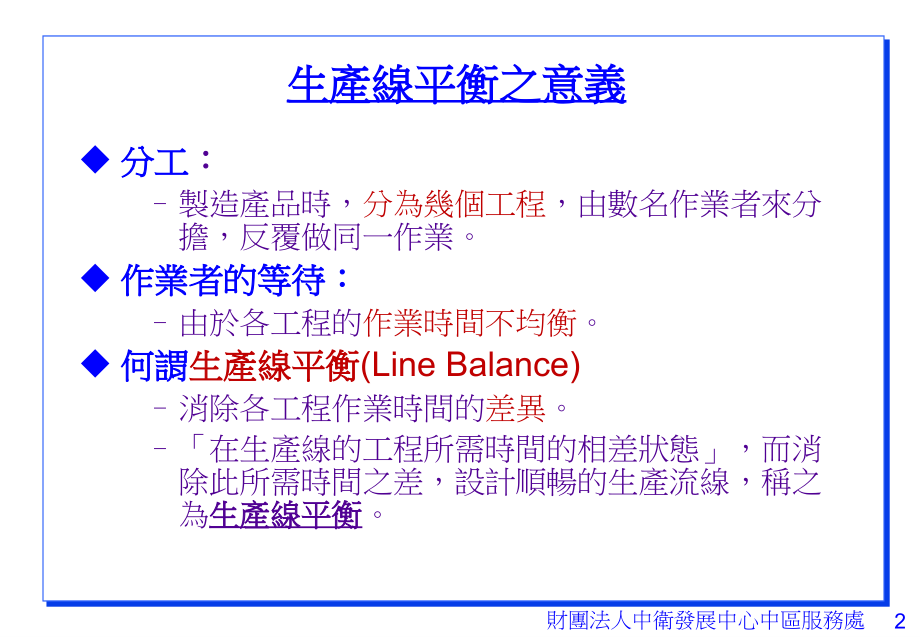 生產線平衡之意義

◆ 分工：

– 製造產品時，分為幾個工程，由數名作業者來分擔，反覆做同一作業。

◆ 作業者的等待：

– 由於各工程的作業時間不均衡。

◆ 何謂生產線平衡(Line Balance)

– 消除各工程作業時間的差異。

– 「在生產線的工程所需時間的相差狀態」，而消除此所需時間之差，設計順暢的生產流線，稱之為生產線平衡。

財團法人中衛發展中心中區服務處 2